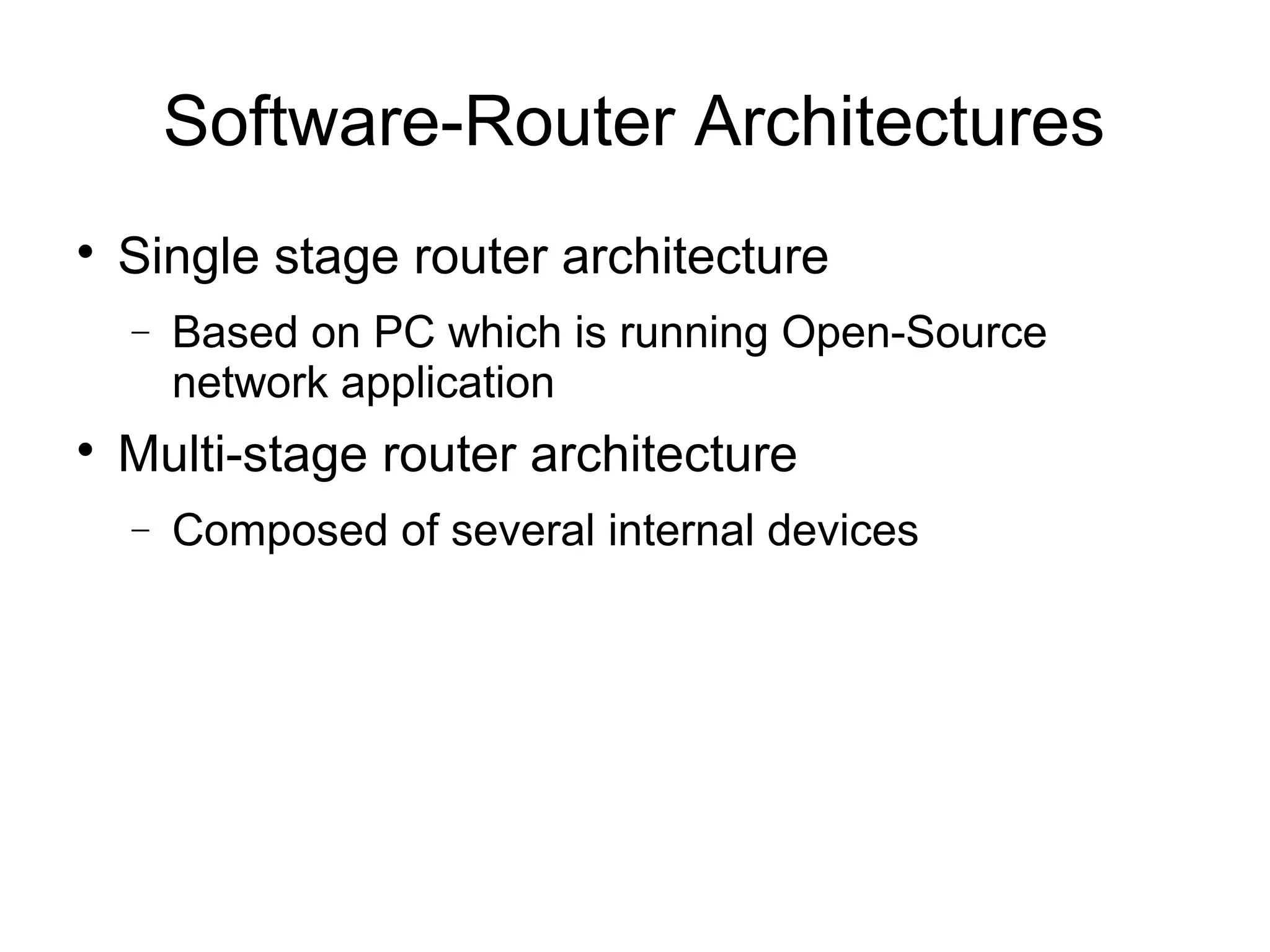 Software-Router Architectures

• Single stage router architecture

– Based on PC which is running Open-Source network application

• Multi-stage router architecture

– Composed of several internal devices